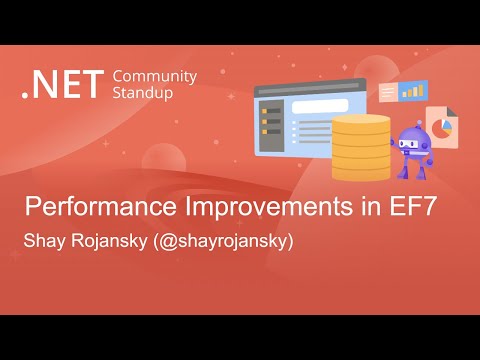 .NET Community Standup

Performance Improvements in EF7

Shay Rojansky (@shayrojansky)